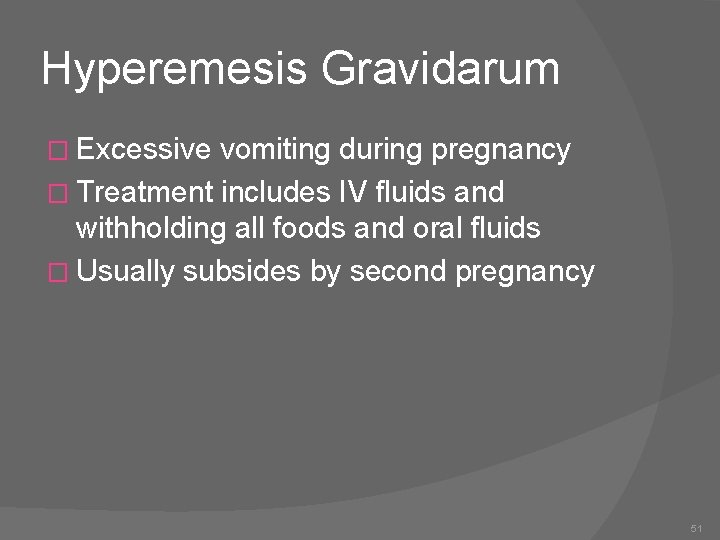 Hyperemesis Gravidarum

Excessive vomiting during pregnancy

Treatment includes IV fluids and withholding all foods and oral fluids

Usually subsides by second pregnancy

51